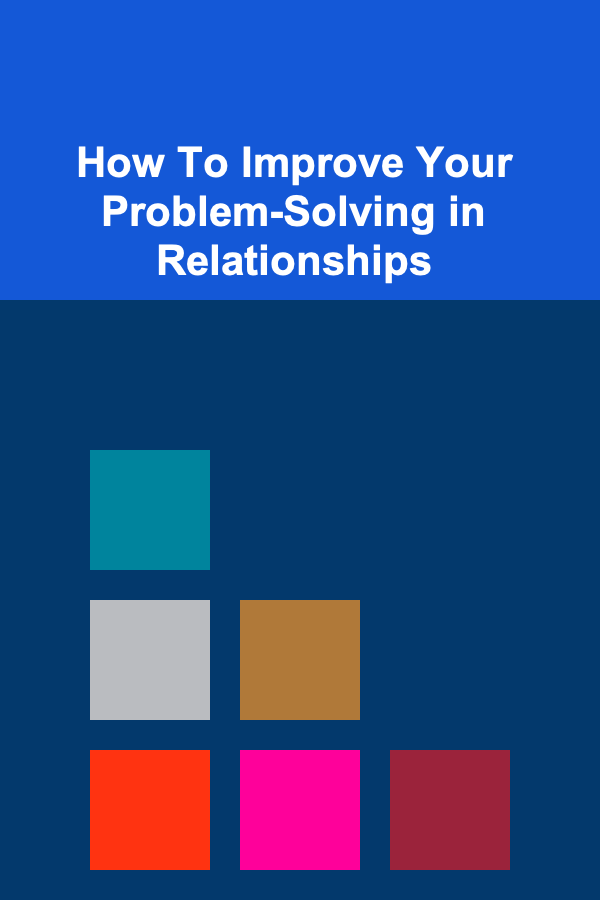 How To Improve Your Problem-Solving in Relationships